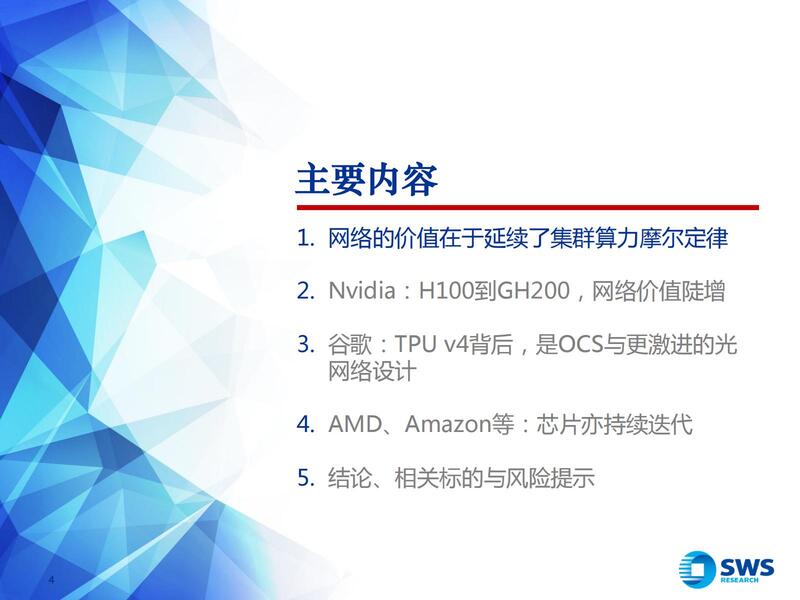 主要内容

1. 网络的价值在于延续了集群算力摩尔定律

2. Nvidia：H100到GH200，网络价值陡增

3. 谷歌：TPU v4背后，是OCS与更激进的光网络设计

4. AMD、Amazon等：芯片亦持续迭代

5. 结论、相关标的与风险提示

4

SWS RESEARCH